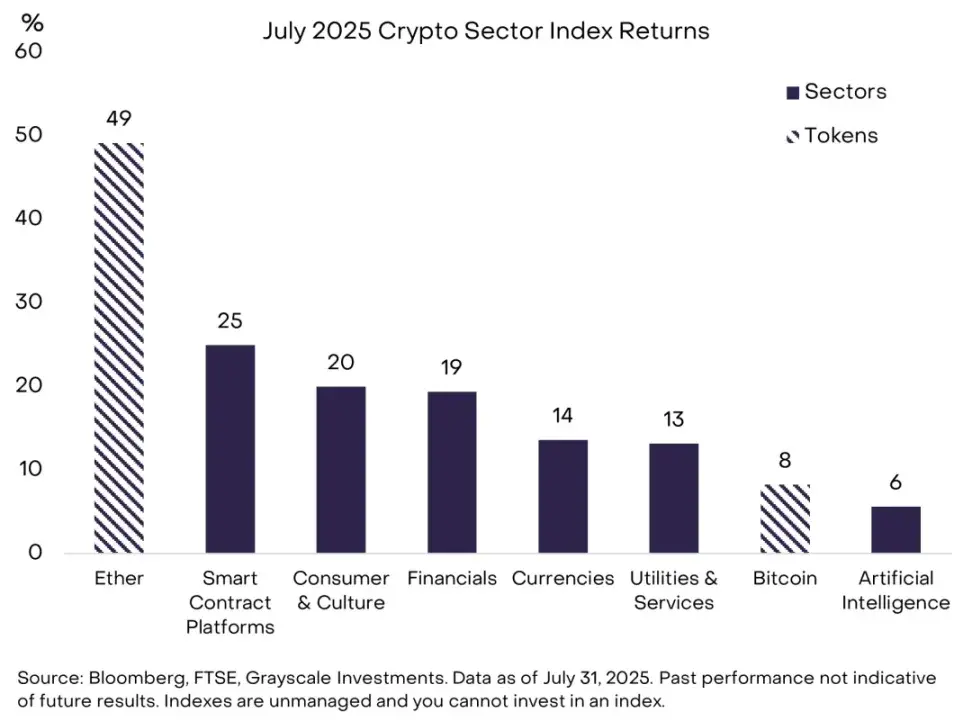 July 2025 Crypto Sector Index Returns

%
60
50
40
30
20
10
0

Sectors
Tokens

49
25
20
19
14
13
8
6

Ether
Smart Contract Platforms
Consumer & Culture
Financials
Currencies
Utilities & Services
Bitcoin
Artificial Intelligence

Source: Bloomberg, FTSE, Grayscale Investments. Data as of July 31, 2025. Past performance not indicative of future results. Indexes are unmanaged and you cannot invest in an index.